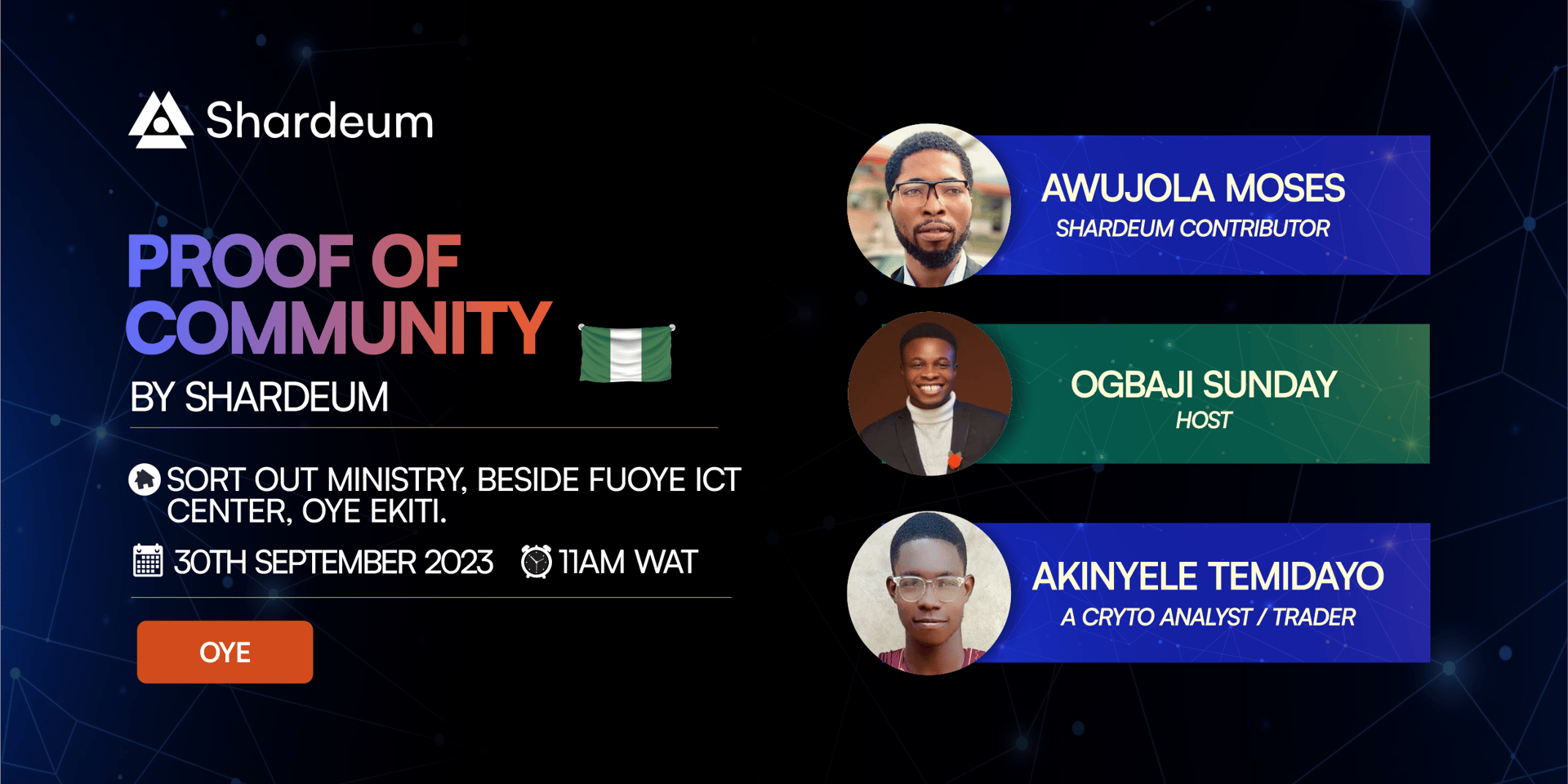 Shardeum

PROOF OF COMMUNITY

BY SHARDEUM

SORT OUT MINISTRY, BESIDE FUOYE ICT CENTER, OYE EKITI.

30TH SEPTEMBER 2023 11AM WAT

OYE

AWUJOLA MOSES
SHARDEUM CONTRIBUTOR

OGBAJI SUNDAY
HOST

AKINYELE TEMIDAYO
A CRYTO ANALYST / TRADER